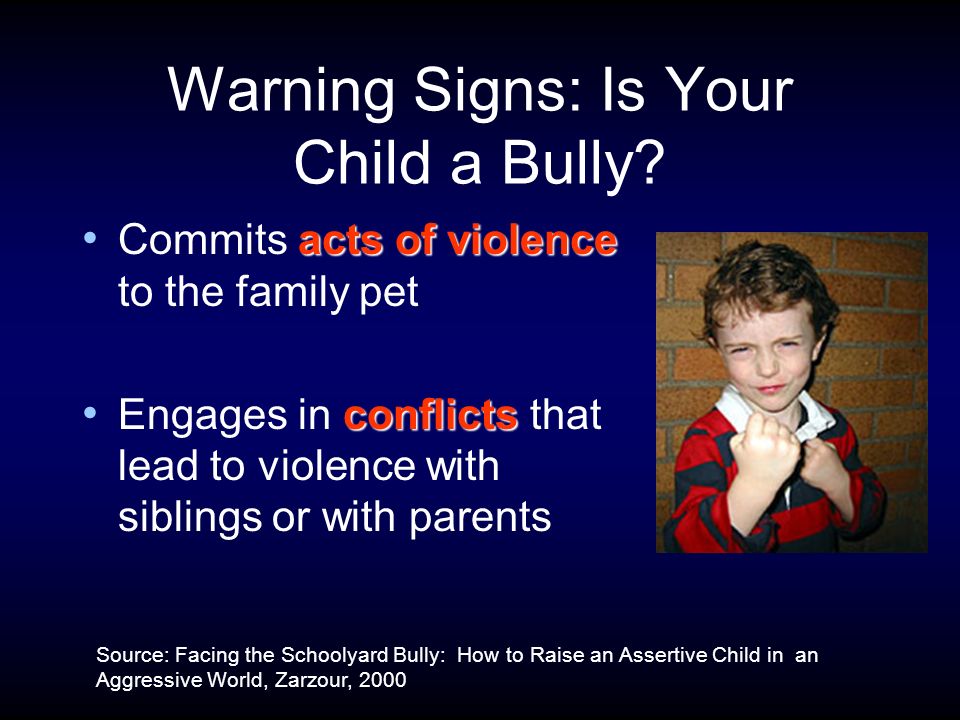 Warning Signs: Is Your Child a Bully?

• Commits acts of violence to the family pet

• Engages in conflicts that lead to violence with siblings or with parents

Source: Facing the Schoolyard Bully: How to Raise an Assertive Child in an Aggressive World, Zarzour, 2000